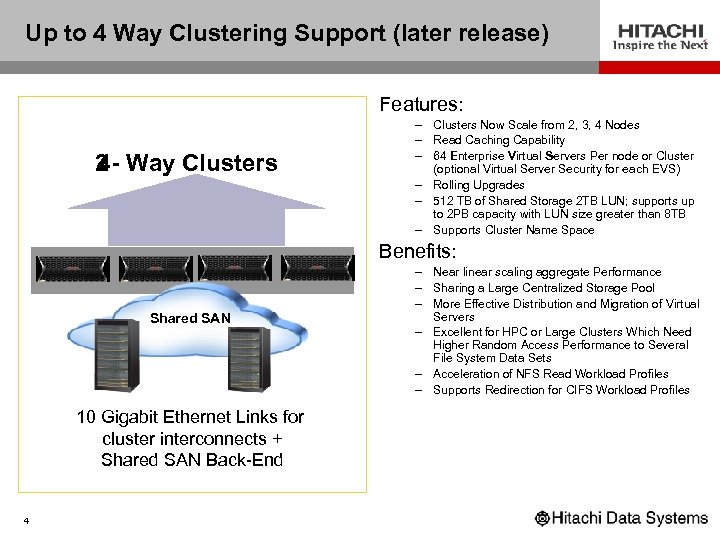 Up to 4 Way Clustering Support (later release)

HITACHI
Inspire the Next

4- Way Clusters

Shared SAN

10 Gigabit Ethernet Links for cluster interconnects + Shared SAN Back-End

Features:
– Clusters Now Scale from 2, 3, 4 Nodes
– Read Caching Capability
– 64 Enterprise Virtual Servers Per node or Cluster (optional Virtual Server Security for each EVS)
– Rolling Upgrades
– 512 TB of Shared Storage 2TB LUN; supports up to 2PB capacity with LUN size greater than 8TB
– Supports Cluster Name Space

Benefits:
– Near linear scaling aggregate Performance
– Sharing a Large Centralized Storage Pool
– More Effective Distribution and Migration of Virtual Servers
– Excellent for HPC or Large Clusters Which Need Higher Random Access Performance to Several File System Data Sets
– Acceleration of NFS Read Workload Profiles
– Supports Redirection for CIFS Workload Profiles

4

Hitachi Data Systems